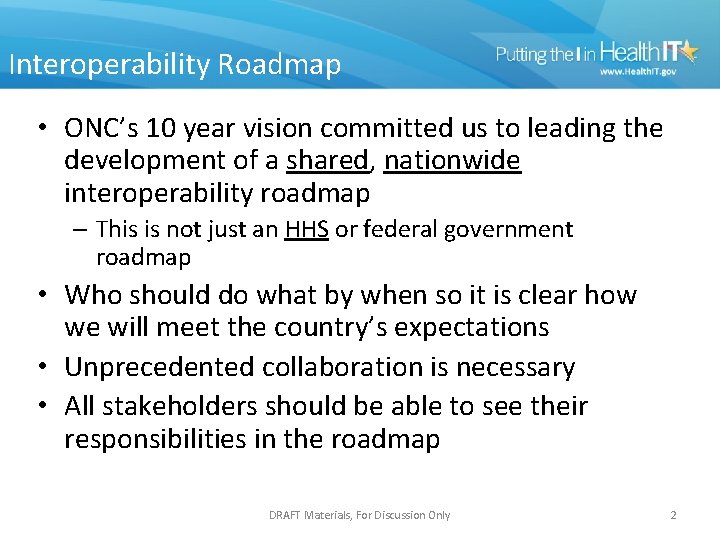 Interoperability Roadmap

Putting the I in HealthIT
www.HealthIT.gov

• ONC's 10 year vision committed us to leading the development of a shared, nationwide interoperability roadmap
– This is not just an HHS or federal government roadmap
• Who should do what by when so it is clear how we will meet the country's expectations
• Unprecedented collaboration is necessary
• All stakeholders should be able to see their responsibilities in the roadmap

DRAFT Materials, For Discussion Only

2